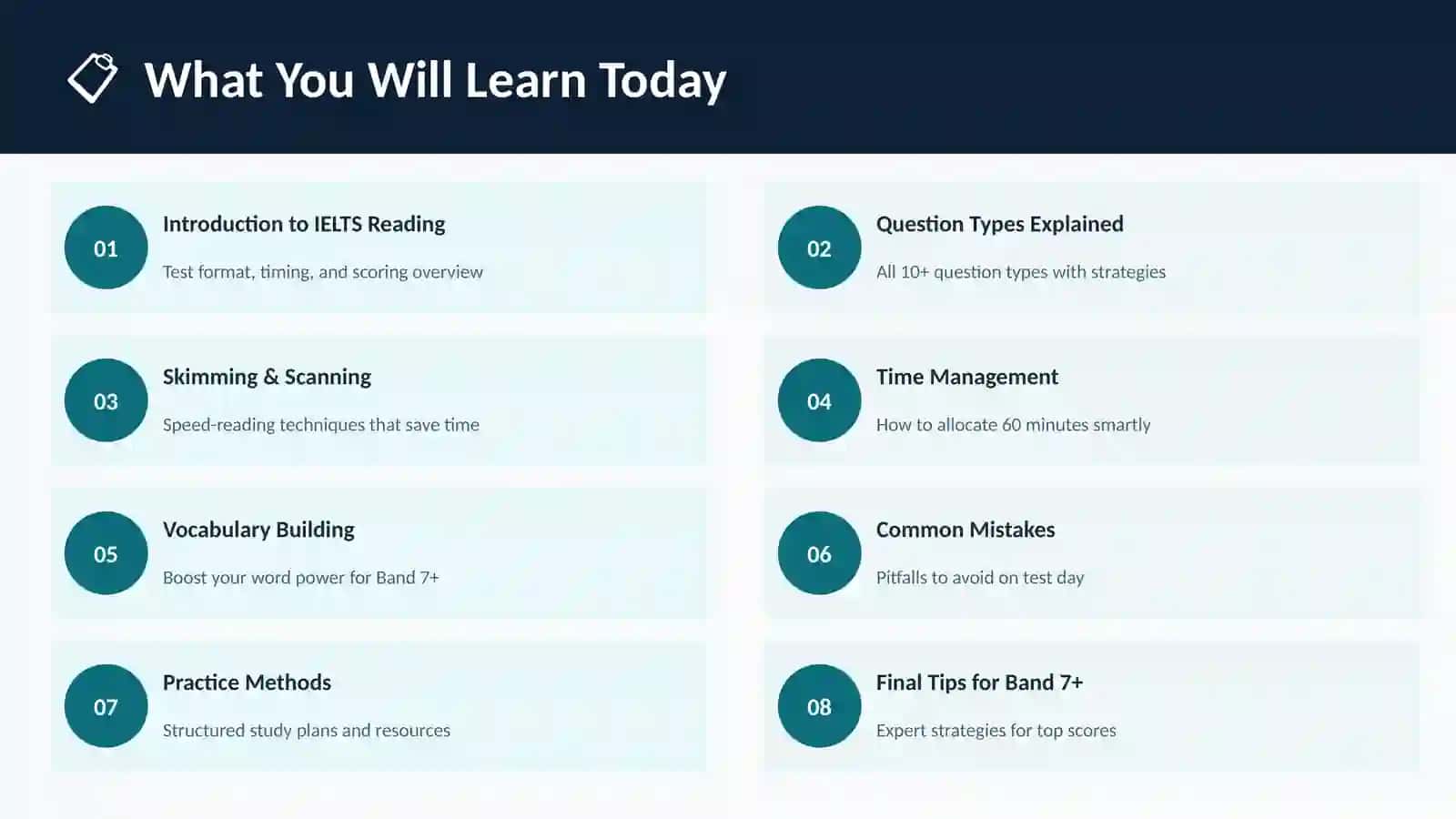 What You Will Learn Today

01
Introduction to IELTS Reading
Test format, timing, and scoring overview

02
Question Types Explained
All 10+ question types with strategies

03
Skimming & Scanning
Speed-reading techniques that save time

04
Time Management
How to allocate 60 minutes smartly

05
Vocabulary Building
Boost your word power for Band 7+

06
Common Mistakes
Pitfalls to avoid on test day

07
Practice Methods
Structured study plans and resources

08
Final Tips for Band 7+
Expert strategies for top scores